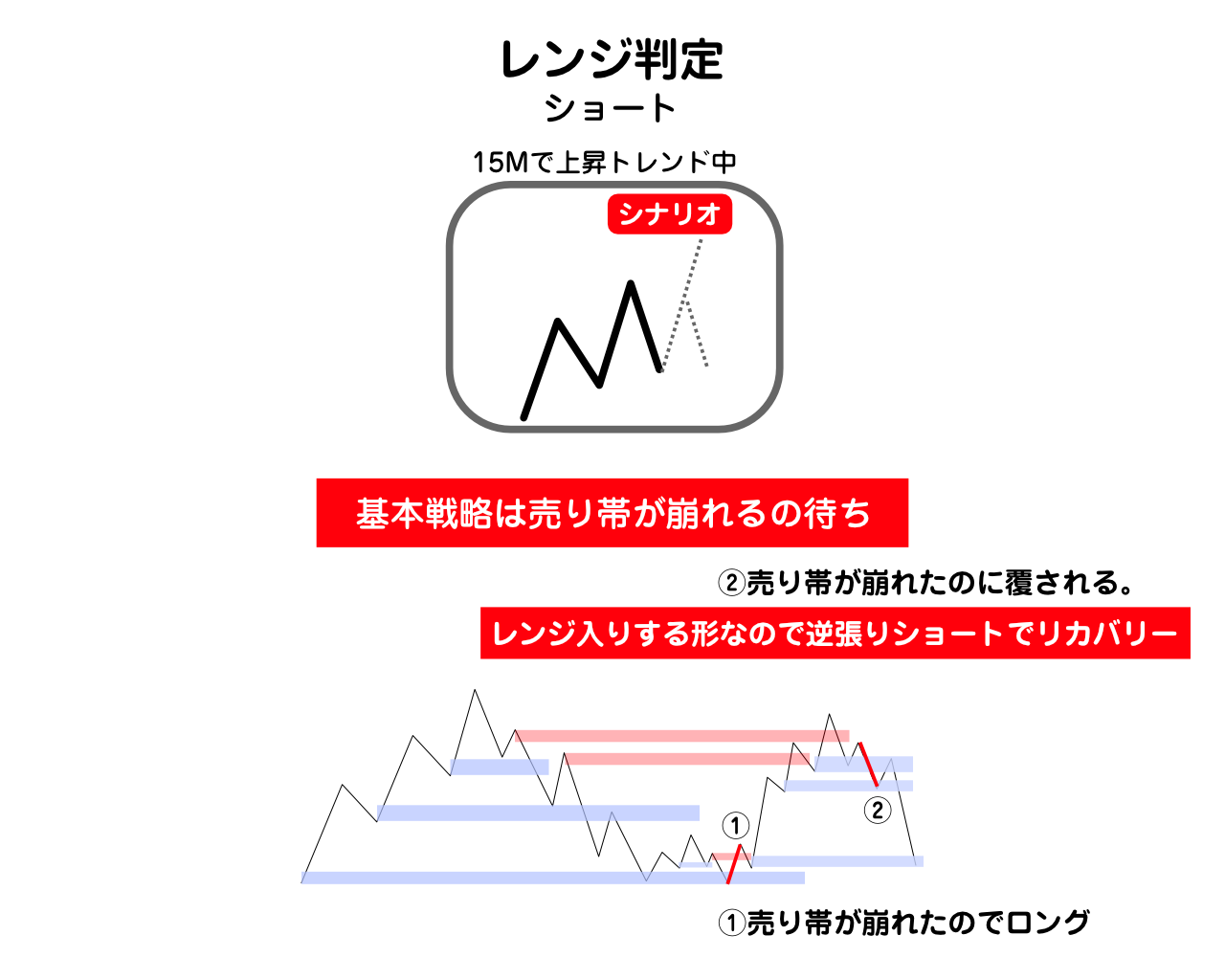 レンジ判定
ショート

15Mで上昇トレンド中

シナリオ

基本戦略は売り帯が崩れるの待ち

②売り帯が崩れたのに覆される。

レンジ入りする形なので逆張りショートでリカバリー

①

②

①売り帯が崩れたのでロング